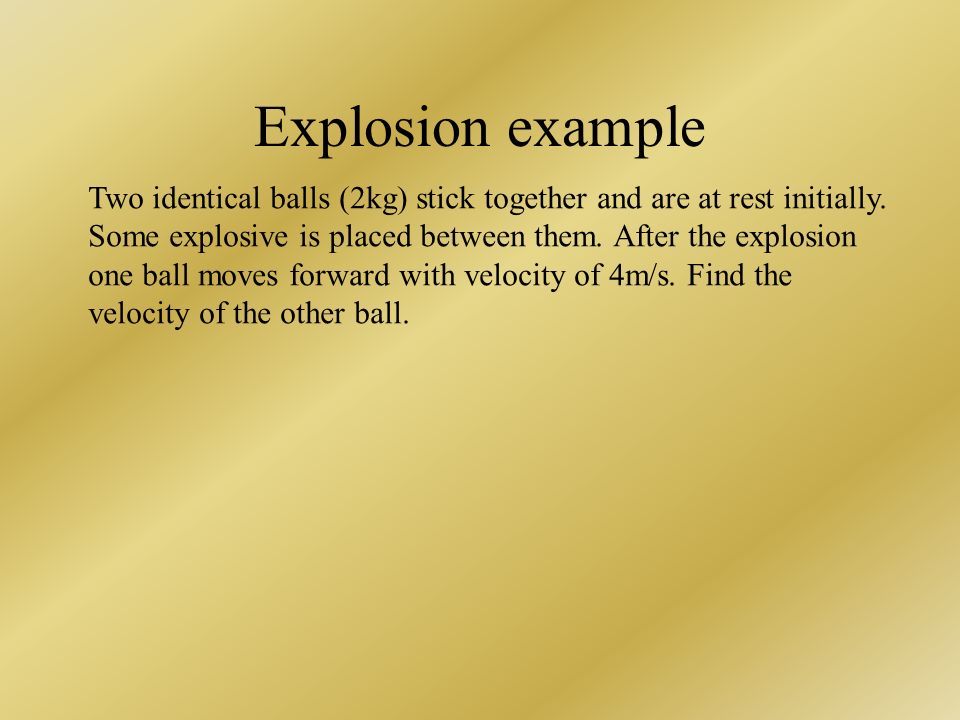 Explosion example

Two identical balls (2kg) stick together and are at rest initially. Some explosive is placed between them. After the explosion one ball moves forward with velocity of 4m/s. Find the velocity of the other ball.